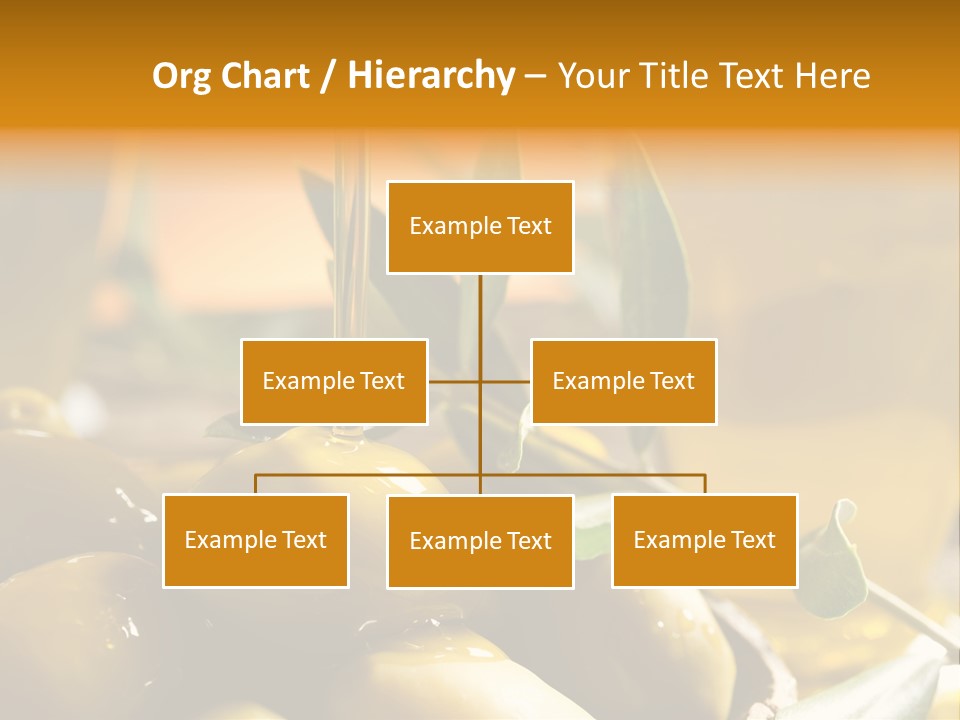 Org Chart / Hierarchy – Your Title Text Here

Example Text

Example Text

Example Text

Example Text

Example Text

Example Text